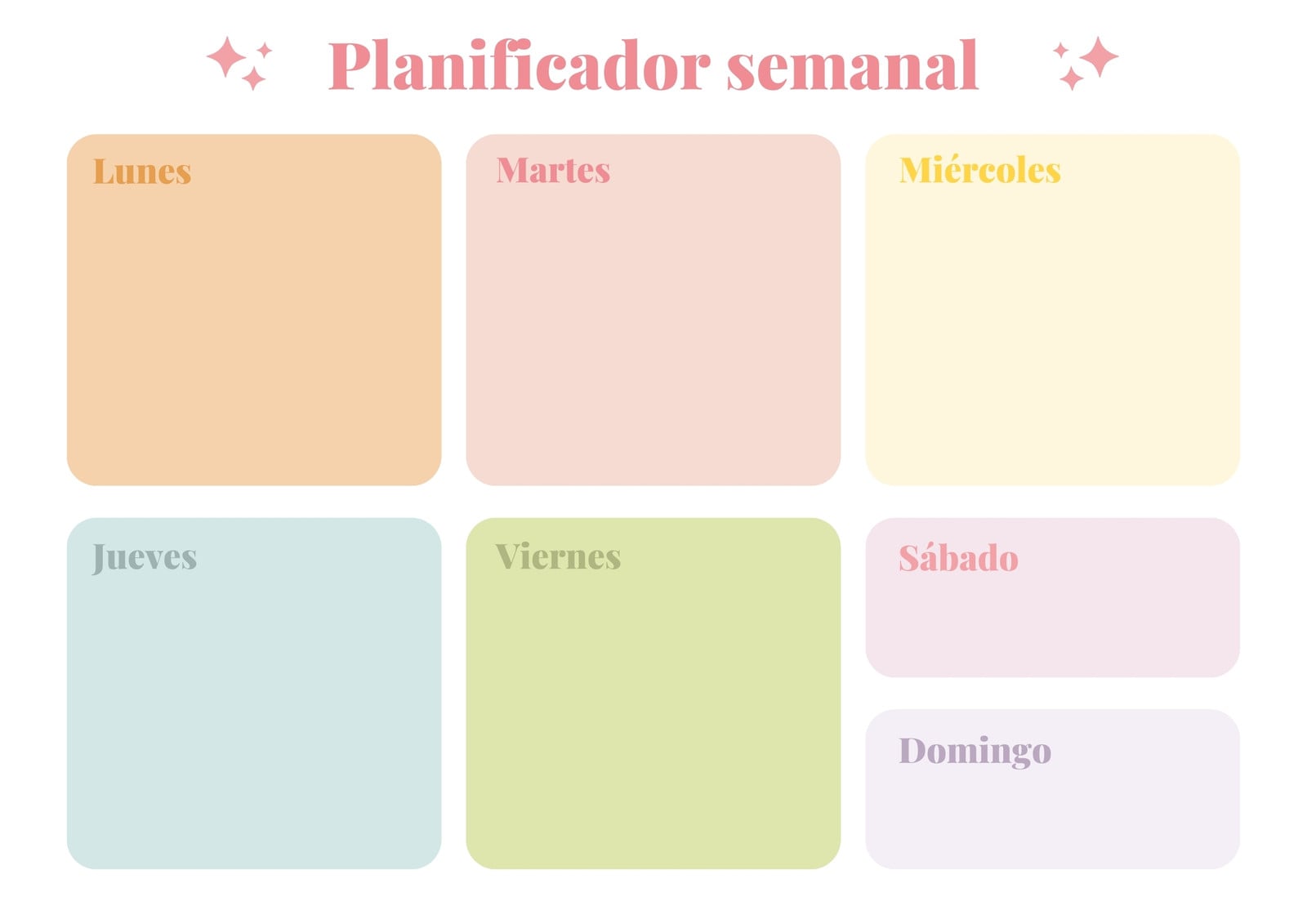 Planificador semanal

Lunes

Martes

Miércoles

Jueves

Viernes

Sábado

Domingo